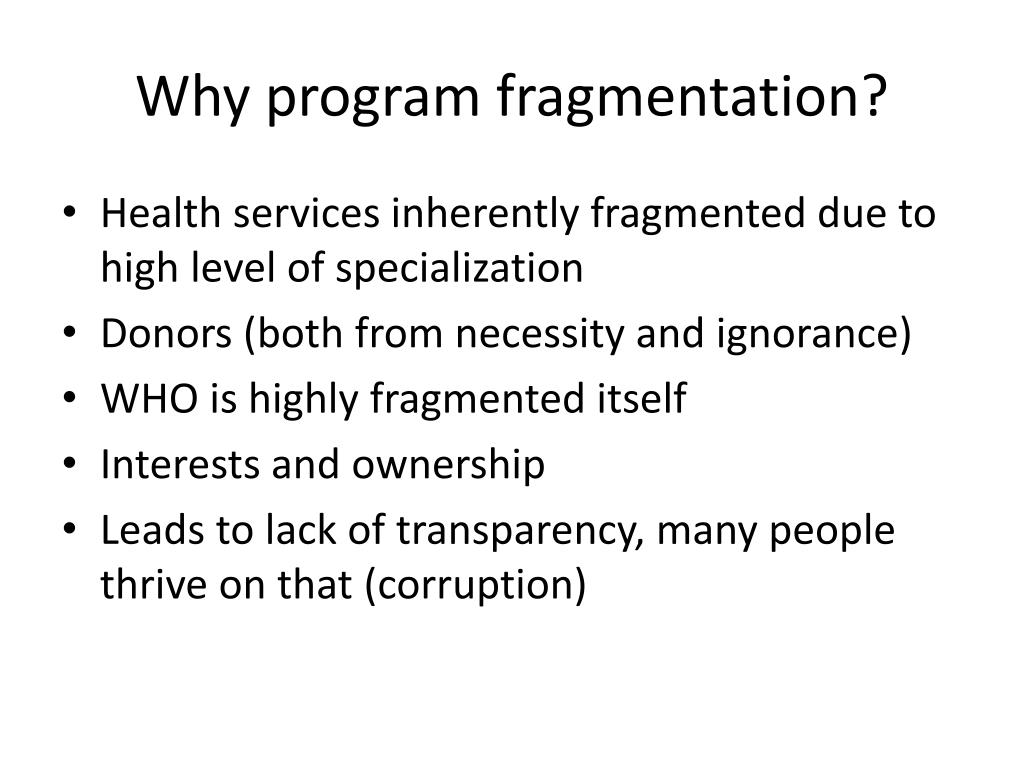 Why program fragmentation?

• Health services inherently fragmented due to high level of specialization
• Donors (both from necessity and ignorance)
• WHO is highly fragmented itself
• Interests and ownership
• Leads to lack of transparency, many people thrive on that (corruption)